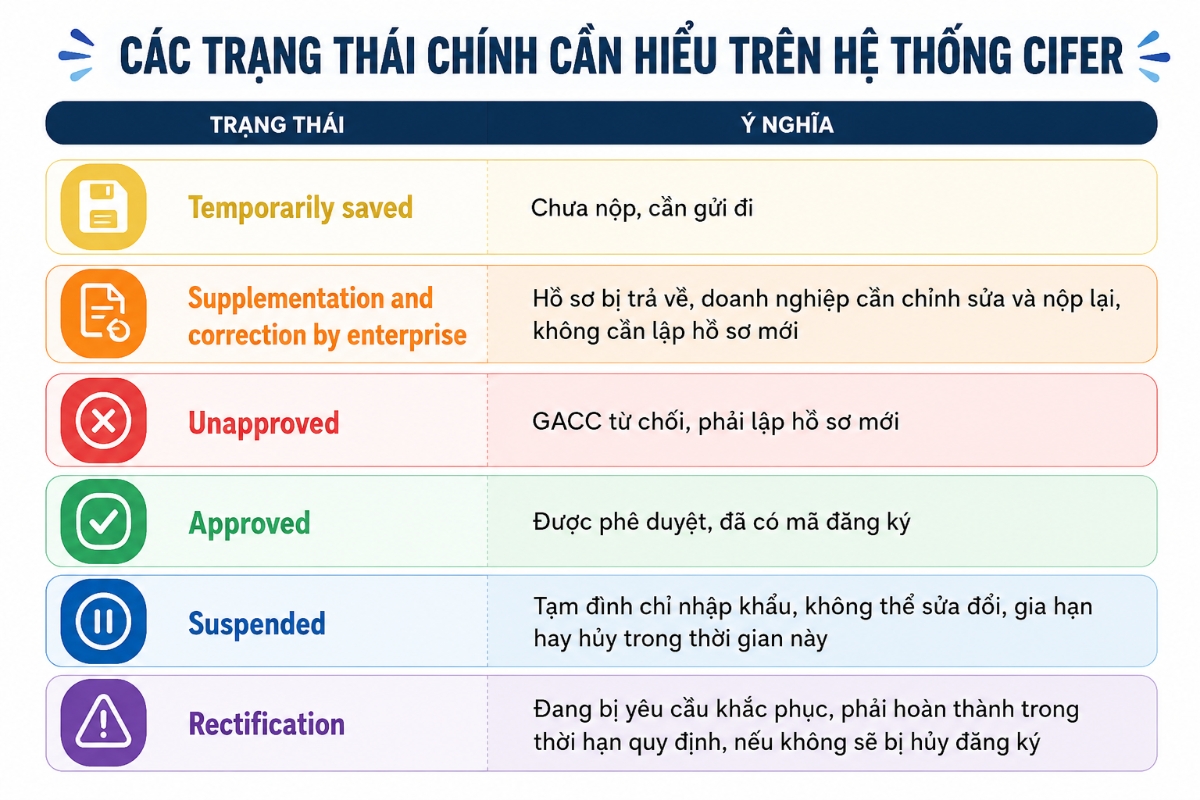 CÁC TRẠNG THÁI CHÍNH CẦN HIỂU TRÊN HỆ THỐNG CIFER

| TRẠNG THÁI | Ý NGHĨA |
|---|---|
| Temporarily saved | Chưa nộp, cần gửi đi |
| Supplementation and correction by enterprise | Hồ sơ bị trả về, doanh nghiệp cần chỉnh sửa và nộp lại, không cần lập hồ sơ mới |
| Unapproved | GACC từ chối, phải lập hồ sơ mới |
| Approved | Được phê duyệt, đã có mã đăng ký |
| Suspended | Tạm đình chỉ nhập khẩu, không thể sửa đổi, gia hạn hay hủy trong thời gian này |
| Rectification | Đang bị yêu cầu khắc phục, phải hoàn thành trong thời hạn quy định, nếu không sẽ bị hủy đăng ký |